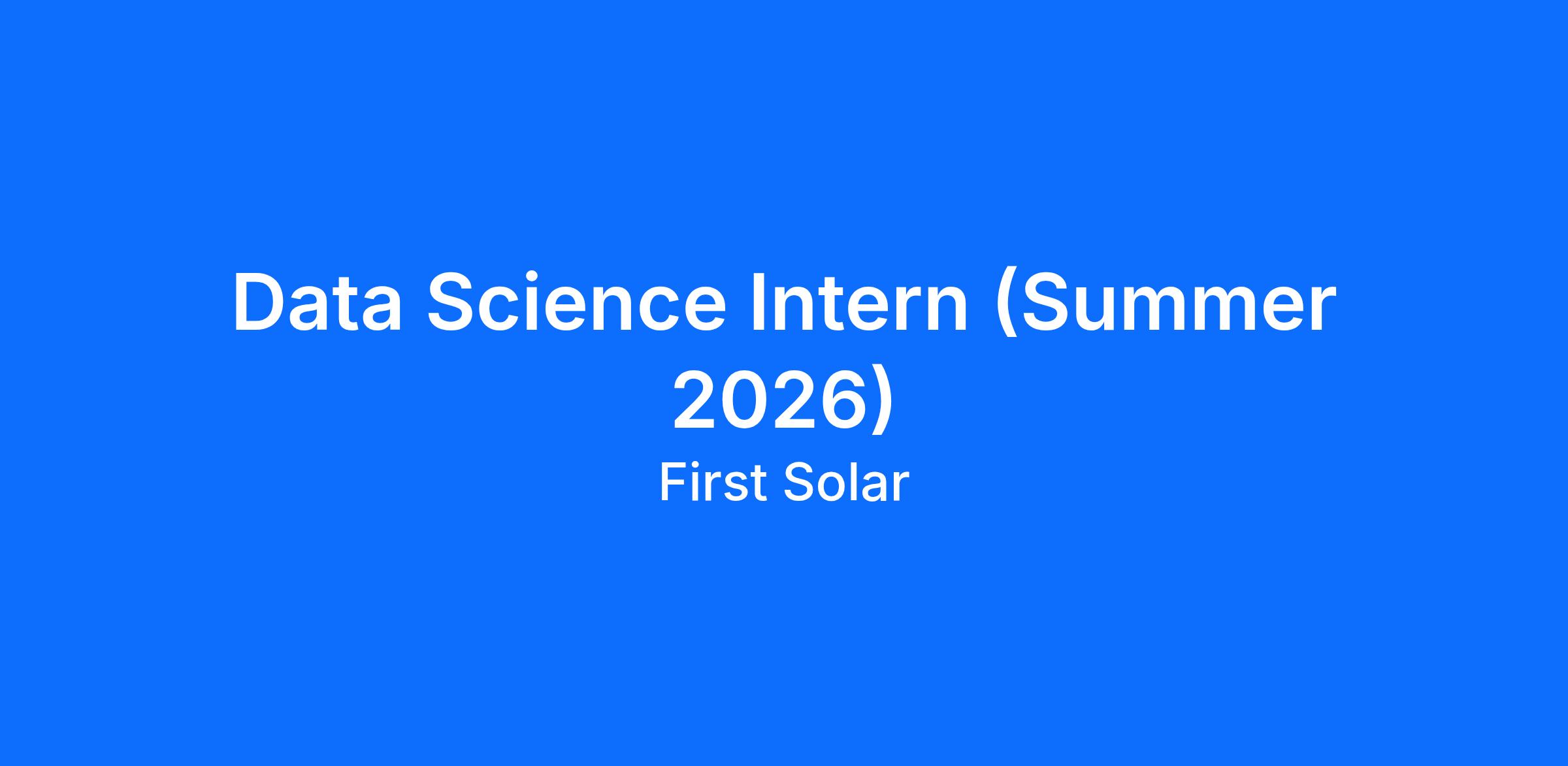 Data Science Intern (Summer 2026)

First Solar